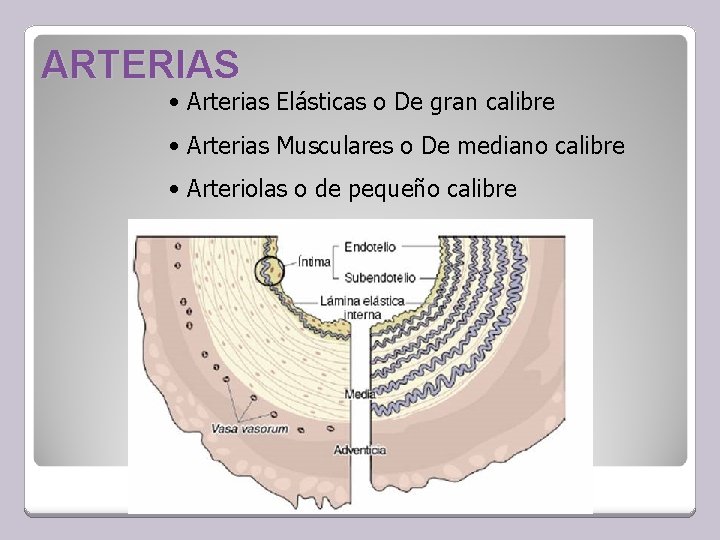 ARTERIAS

• Arterias Elásticas o De gran calibre

• Arterias Musculares o De mediano calibre

• Arteriolas o de pequeño calibre

Íntima
Endotelio
Subendotelio
Lámina elástica interna
Media
Vasa vasorum
Adventicia